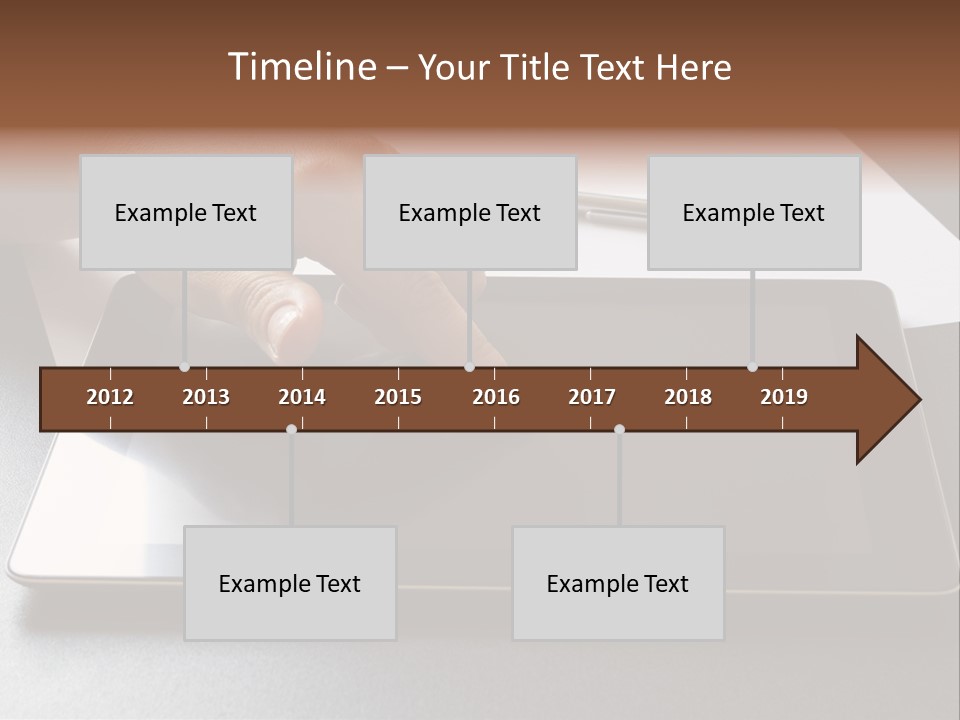 Timeline – Your Title Text Here

Example Text

Example Text

Example Text

2012 2013 2014 2015 2016 2017 2018 2019

Example Text

Example Text